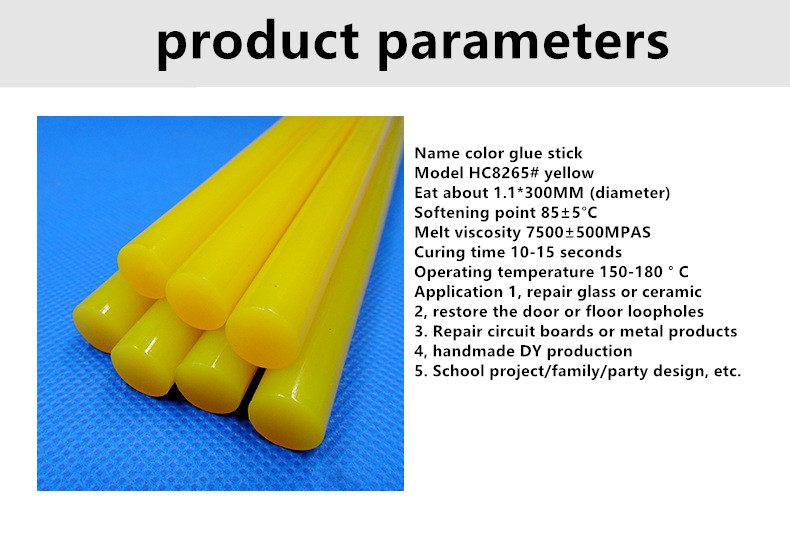 product parameters

Name color glue stick
Model HC8265# yellow
Eat about 1.1*300MM (diameter)
Softening point 85±5°C
Melt viscosity 7500±500MPAS
Curing time 10-15 seconds
Operating temperature 150-180 ° C
Application 1, repair glass or ceramic
2, restore the door or floor loopholes
3. Repair circuit boards or metal products
4, handmade DY production
5. School project/family/party design, etc.